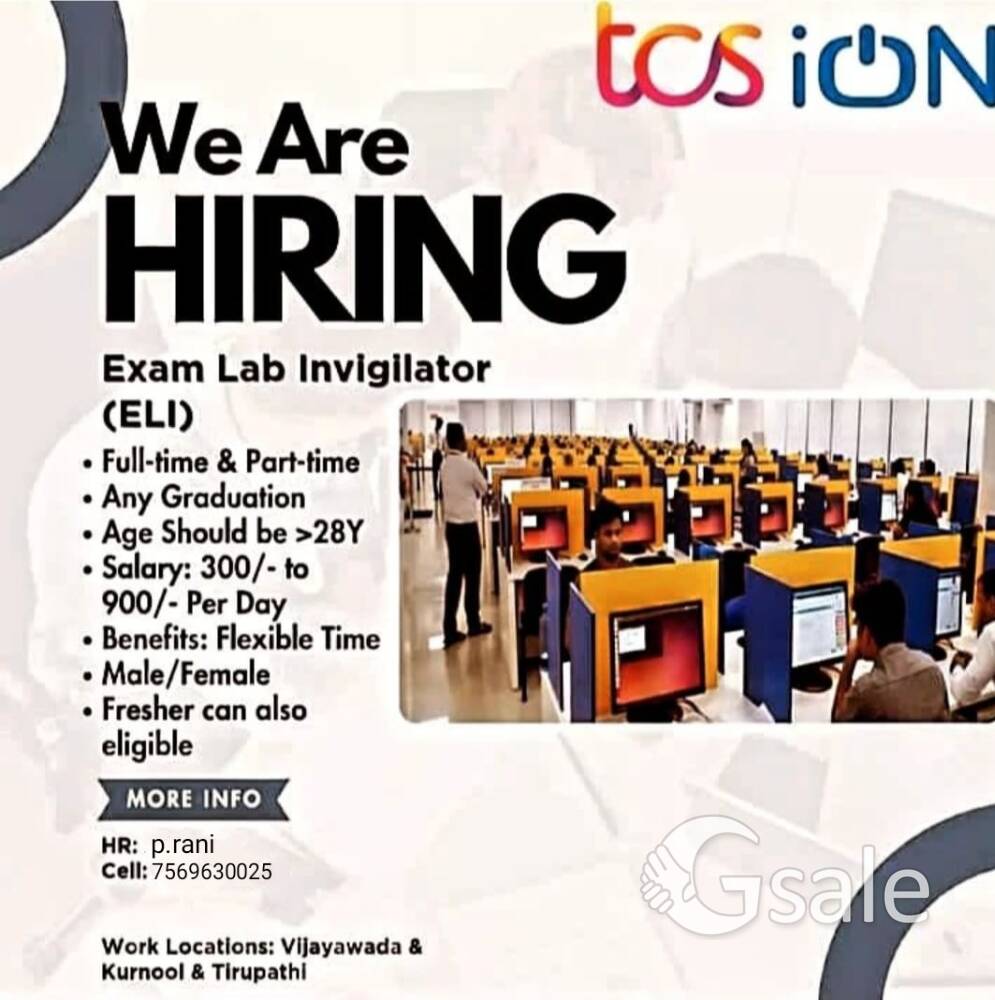 tcs iON

We Are HIRING

Exam Lab Invigilator (ELI)

• Full-time & Part-time
• Any Graduation
• Age Should be >28Y
• Salary: 300/- to 900/- Per Day
• Benefits: Flexible Time
• Male/Female
• Fresher can also eligible

MORE INFO

HR: p.rani
Cell: 7569630025

Work Locations: Vijayawada & Kurnool & Tirupathi

Gsale